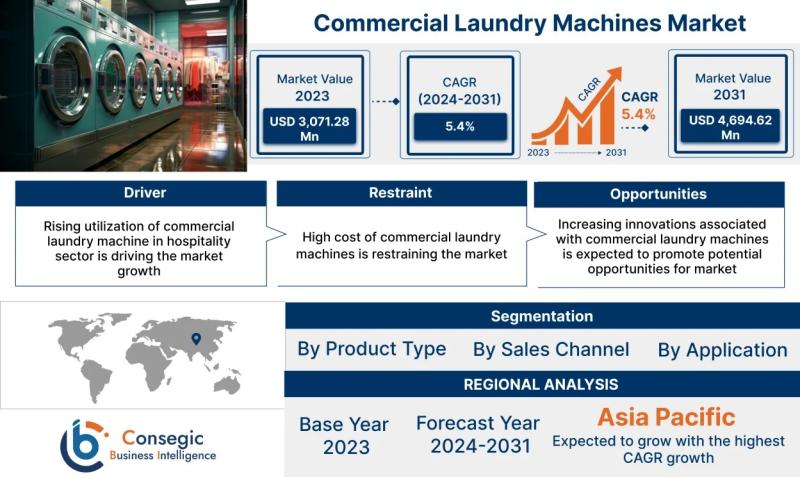 Commercial Laundry Machines Market

Market Value 2023
USD 3,071.28 Mn

CAGR (2024-2031)
5.4%

CAGR
CAGR 5.4%
2023
2031

Market Value 2031
USD 4,694.62 Mn

Driver
Rising utilization of commercial laundry machine in hospitality sector is driving the market growth

Restraint
High cost of commercial laundry machines is restraining the market

Opportunities
Increasing innovations associated with commercial laundry machines is expected to promote potential opportunities for market

Segmentation
By Product Type
By Sales Channel
By Application

REGIONAL ANALYSIS
Base Year
2023
Forecast Year
2024-2031
Asia Pacific
Expected to grow with the highest CAGR growth

Consegic
Business Intelligence